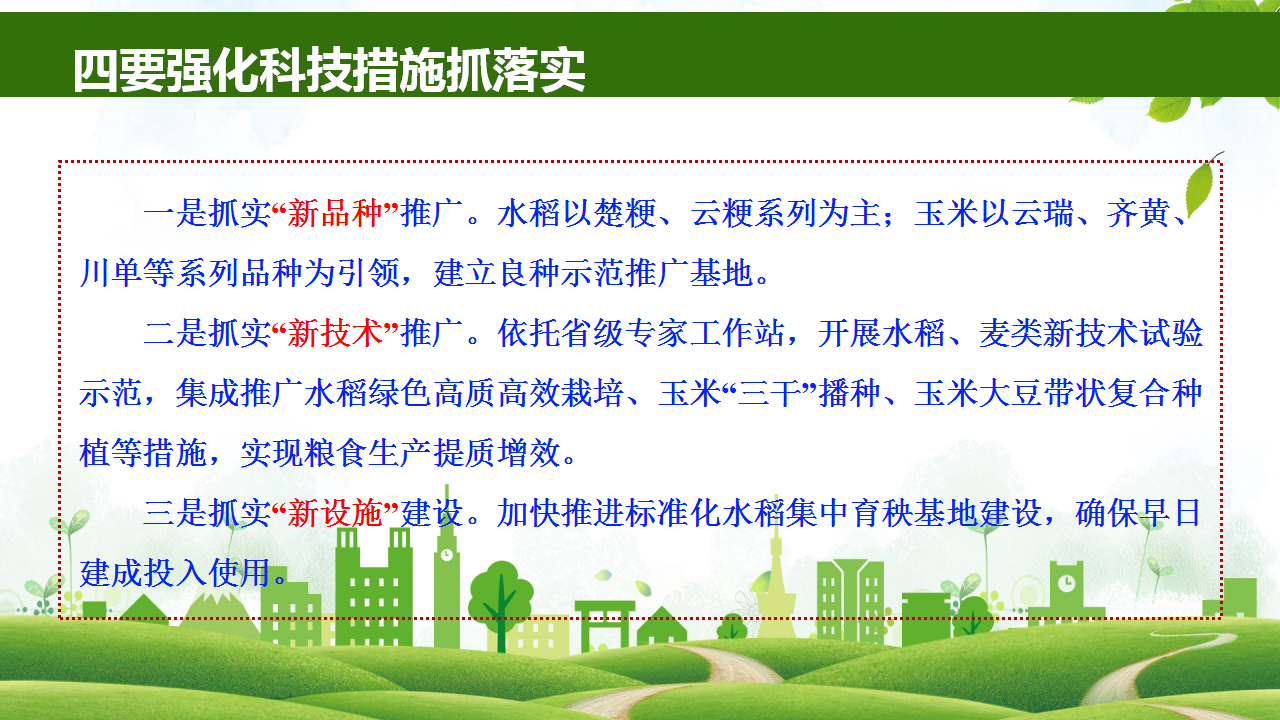 四要强化科技措施抓落实

一是抓实“新品种”推广。水稻以楚粳、云粳系列为主；玉米以云瑞、齐黄、川单等系列品种为引领，建立良种示范推广基地。

二是抓实“新技术”推广。依托省级专家工作站，开展水稻、麦类新技术试验示范，集成推广水稻绿色高质高效栽培、玉米“三干”播种、玉米大豆带状复合种植等措施，实现粮食生产提质增效。

三是抓实“新设施”建设。加快推进标准化水稻集中育秧基地建设，确保早日建成投入使用。